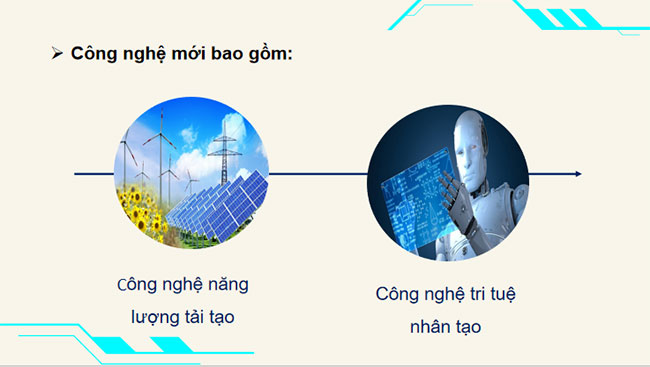 ➢ Công nghệ mới bao gồm:

Công nghệ năng lượng tải tạo

Công nghệ tri tuệ nhân tạo